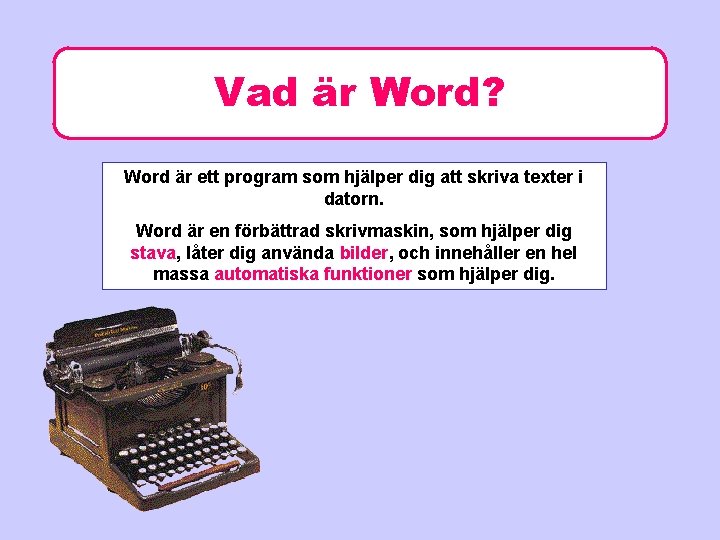 Vad är Word?

Word är ett program som hjälper dig att skriva texter i datorn.

Word är en förbättrad skrivmaskin, som hjälper dig stava, låter dig använda bilder, och innehåller en hel massa automatiska funktioner som hjälper dig.